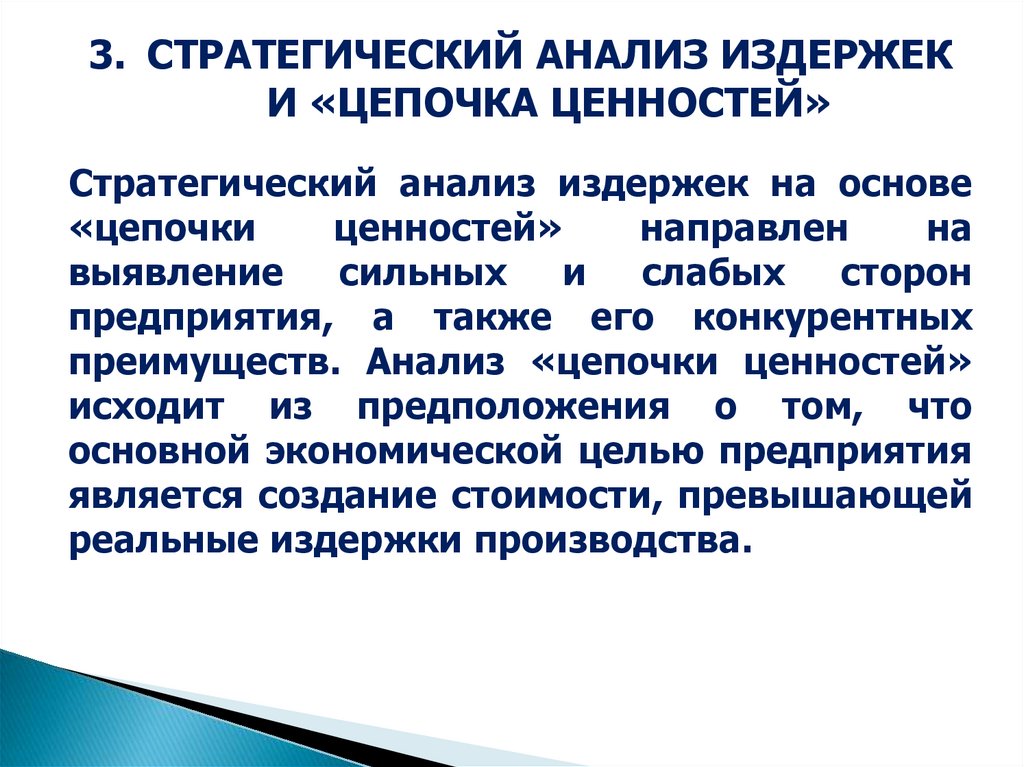 3. СТРАТЕГИЧЕСКИЙ АНАЛИЗ ИЗДЕРЖЕК И «ЦЕПОЧКА ЦЕННОСТЕЙ»

Стратегический анализ издержек на основе «цепочки ценностей» направлен на выявление сильных и слабых сторон предприятия, а также его конкурентных преимуществ. Анализ «цепочки ценностей» исходит из предположения о том, что основной экономической целью предприятия является создание стоимости, превышающей реальные издержки производства.